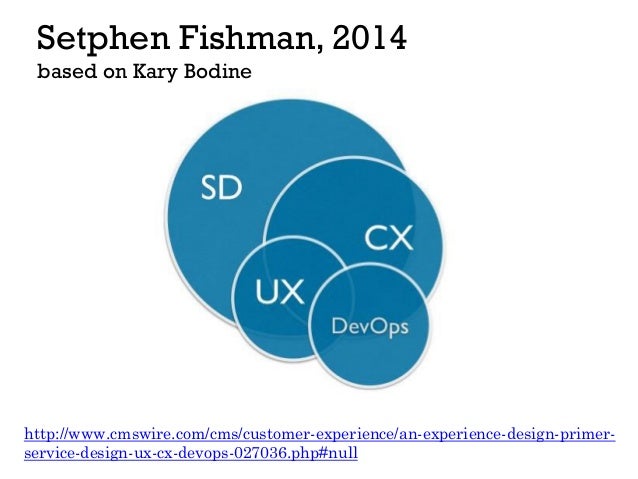 Setphen Fishman, 2014
based on Kary Bodine

SD

CX

UX

DevOps

http://www.cmswire.com/cms/customer-experience/an-experience-design-primer-service-design-ux-cx-devops-027036.php#null